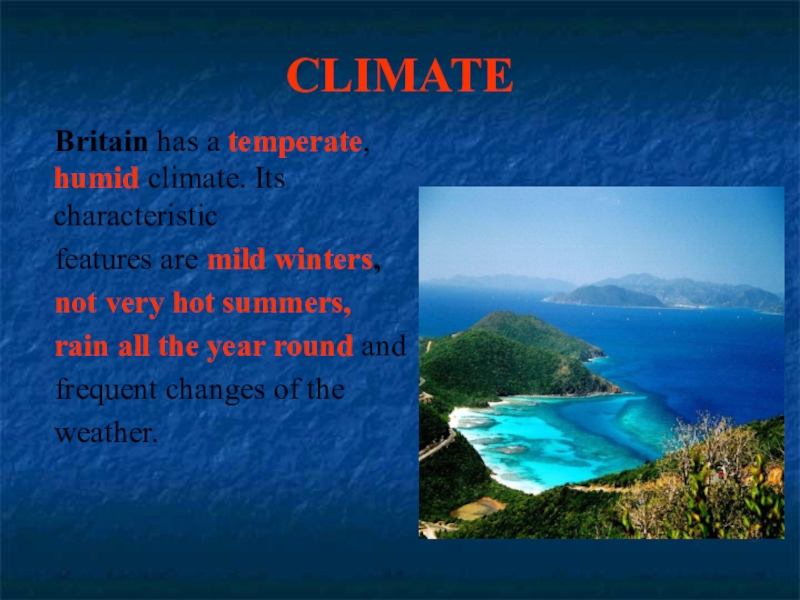 CLIMATE

Britain has a temperate, humid climate. Its characteristic features are mild winters, not very hot summers, rain all the year round and frequent changes of the weather.